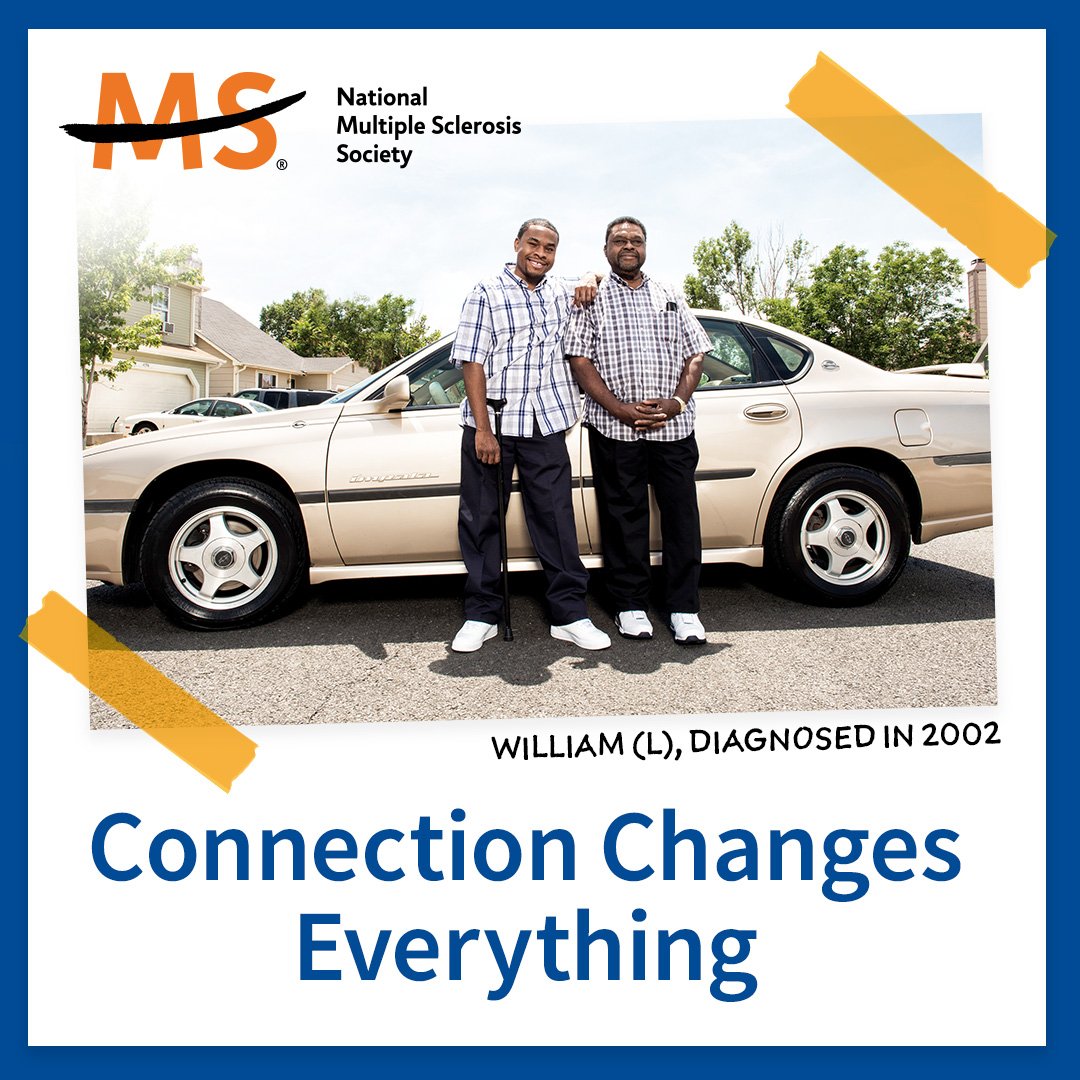 MS®

National Multiple Sclerosis Society

Impala

WILLIAM (L), DIAGNOSED IN 2002

Connection Changes Everything